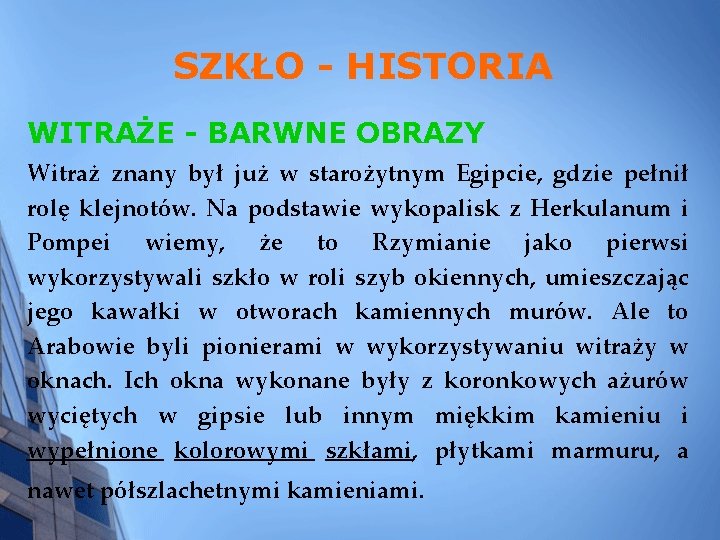 SZKŁO - HISTORIA

WITRAŻE - BARWNE OBRAZY

Witraż znany był już w starożytnym Egipcie, gdzie pełnił rolę klejnotów. Na podstawie wykopalisk z Herkulanum i Pompei wiemy, że to Rzymianie jako pierwsi wykorzystywali szkło w roli szyb okiennych, umieszczając jego kawałki w otworach kamiennych murów. Ale to Arabowie byli pionierami w wykorzystywaniu witraży w oknach. Ich okna wykonane były z koronkowych ażurów wyciętych w gipsie lub innym miękkim kamieniu i wypełnione kolorowymi szkłami, płytkami marmuru, a nawet półszlachetnymi kamieniami.